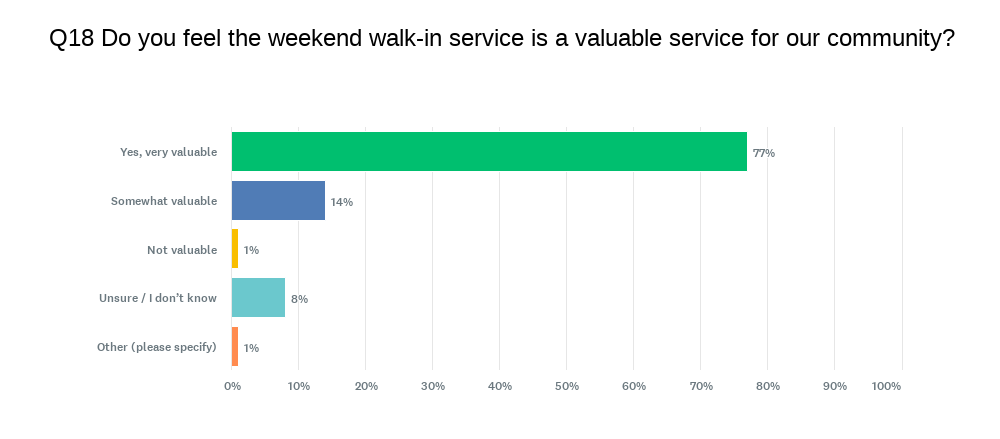 Q18 Do you feel the weekend walk-in service is a valuable service for our community?

Yes, very valuable
77%
Somewhat valuable
14%
Not valuable
1%
Unsure / I don't know
8%
Other (please specify)
1%

0% 10% 20% 30% 40% 50% 60% 70% 80% 90% 100%